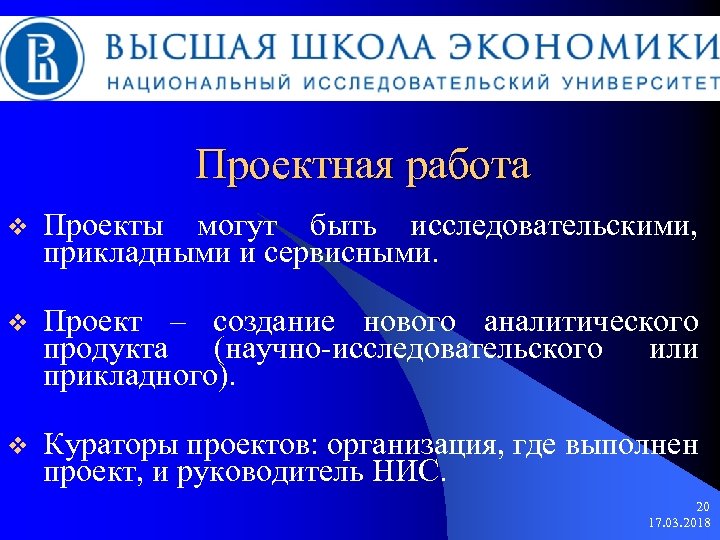 ВЫСШАЯ ШКОЛА ЭКОНОМИКИ
НАЦИОНАЛЬНЫЙ ИССЛЕДОВАТЕЛЬСКИЙ УНИВЕРСИТЕТ

Проектная работа

❖ Проекты могут быть исследовательскими, прикладными и сервисными.

❖ Проект – создание нового аналитического продукта (научно-исследовательского или прикладного).

❖ Кураторы проектов: организация, где выполнен проект, и руководитель НИС.

20
17.03.2018